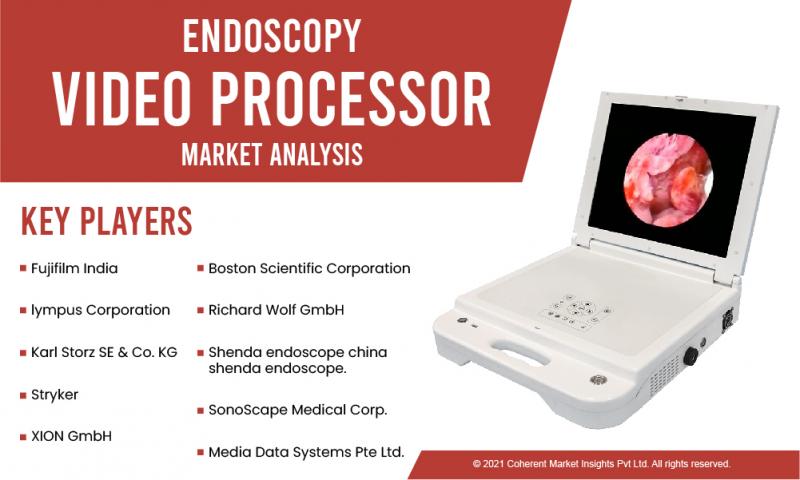 ENDOSCOPY
VIDEO PROCESSOR
MARKET ANALYSIS

KEY PLAYERS

Fujifilm India

lympus Corporation

Karl Storz SE & Co. KG

Stryker

XION GmbH

Boston Scientific Corporation

Richard Wolf GmbH

Shenda endoscope china shenda endoscope.

SonoScape Medical Corp.

Media Data Systems Pte Ltd.

© 2021 Coherent Market Insights Pvt Ltd. All rights reserved.